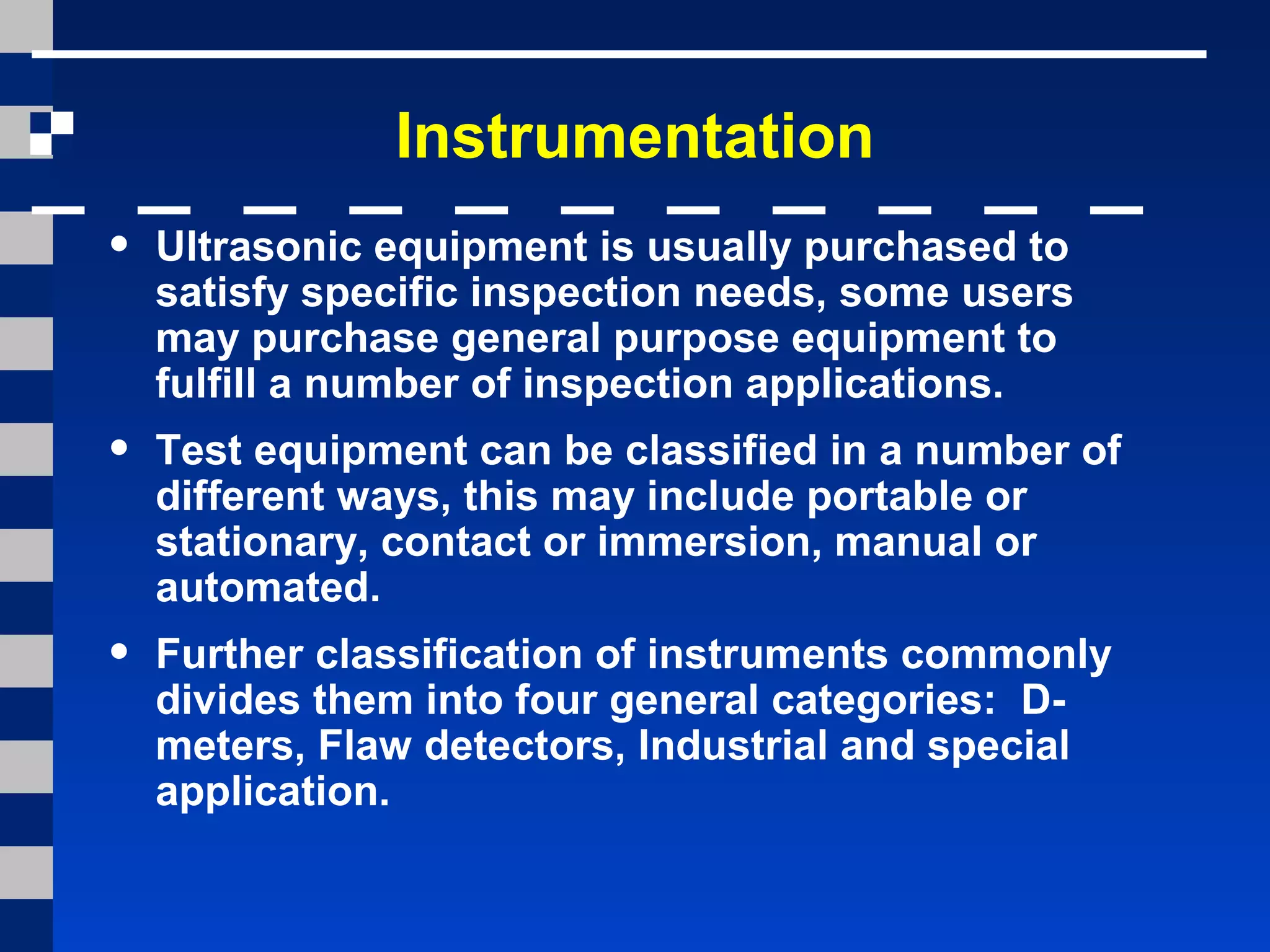 Instrumentation

• Ultrasonic equipment is usually purchased to satisfy specific inspection needs, some users may purchase general purpose equipment to fulfill a number of inspection applications.

• Test equipment can be classified in a number of different ways, this may include portable or stationary, contact or immersion, manual or automated.

• Further classification of instruments commonly divides them into four general categories: D-meters, Flaw detectors, Industrial and special application.